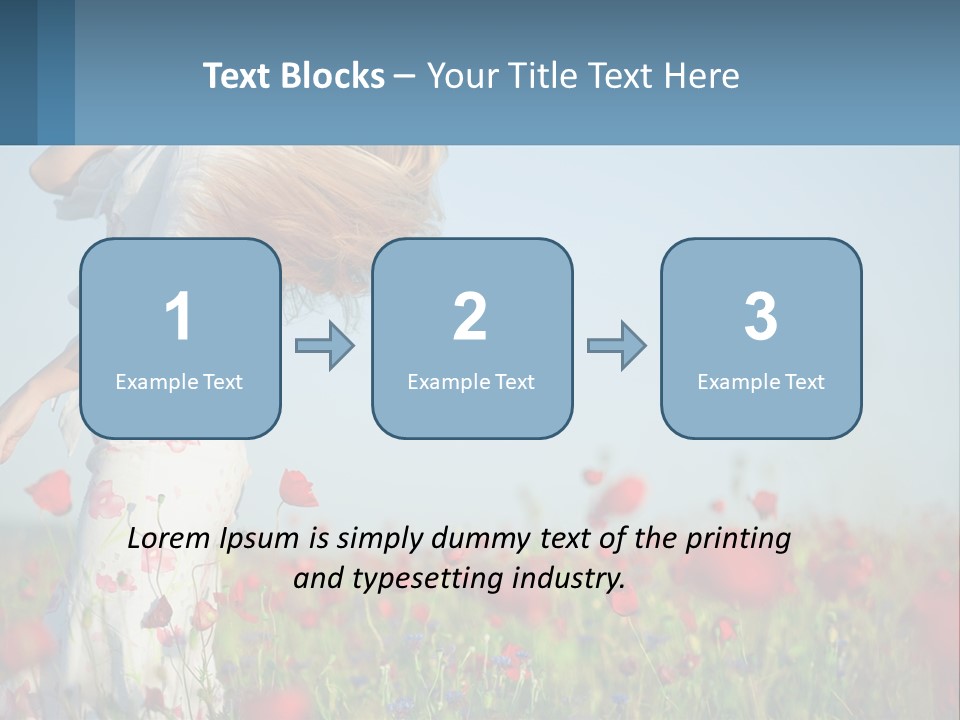 Text Blocks – Your Title Text Here

1
Example Text

2
Example Text

3
Example Text

Lorem Ipsum is simply dummy text of the printing and typesetting industry.